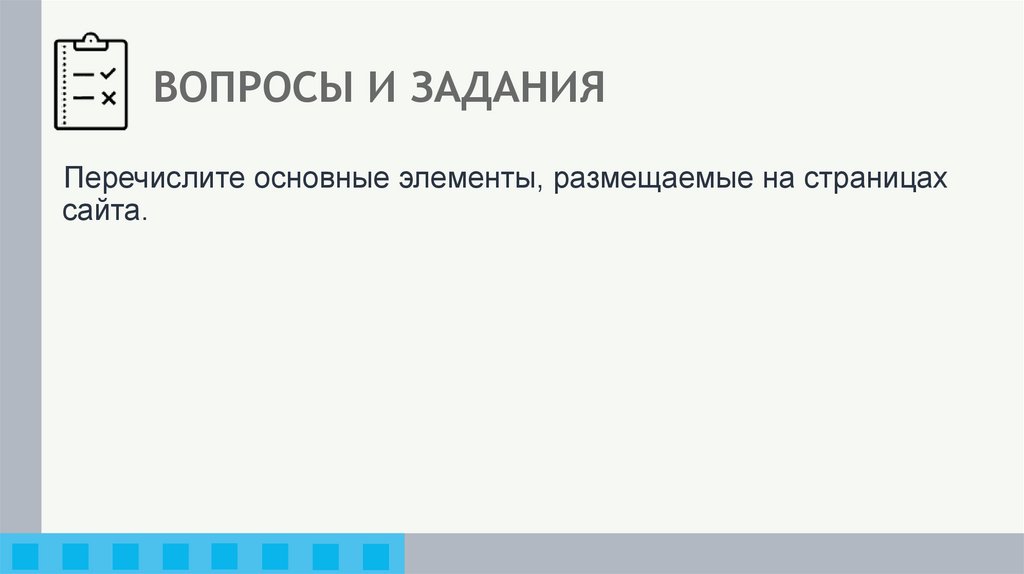 ВОПРОСЫ И ЗАДАНИЯ

Перечислите основные элементы, размещаемые на страницах сайта.